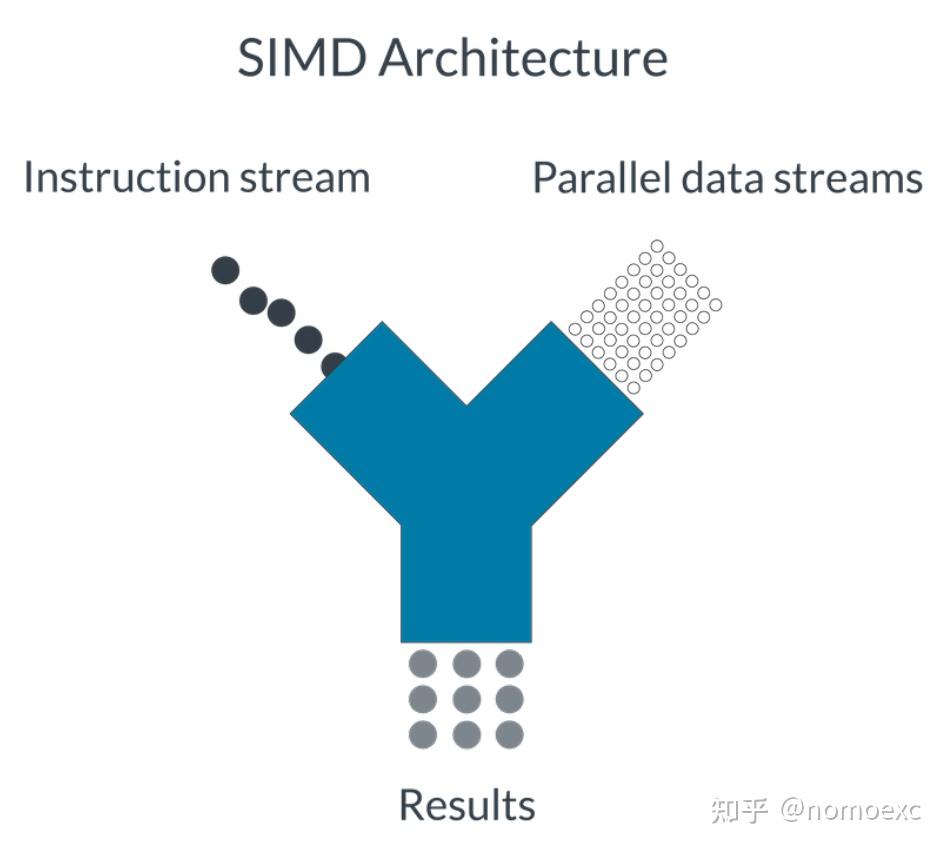 SIMD Architecture

Instruction stream

Parallel data streams

Results

知乎 @nomoexc